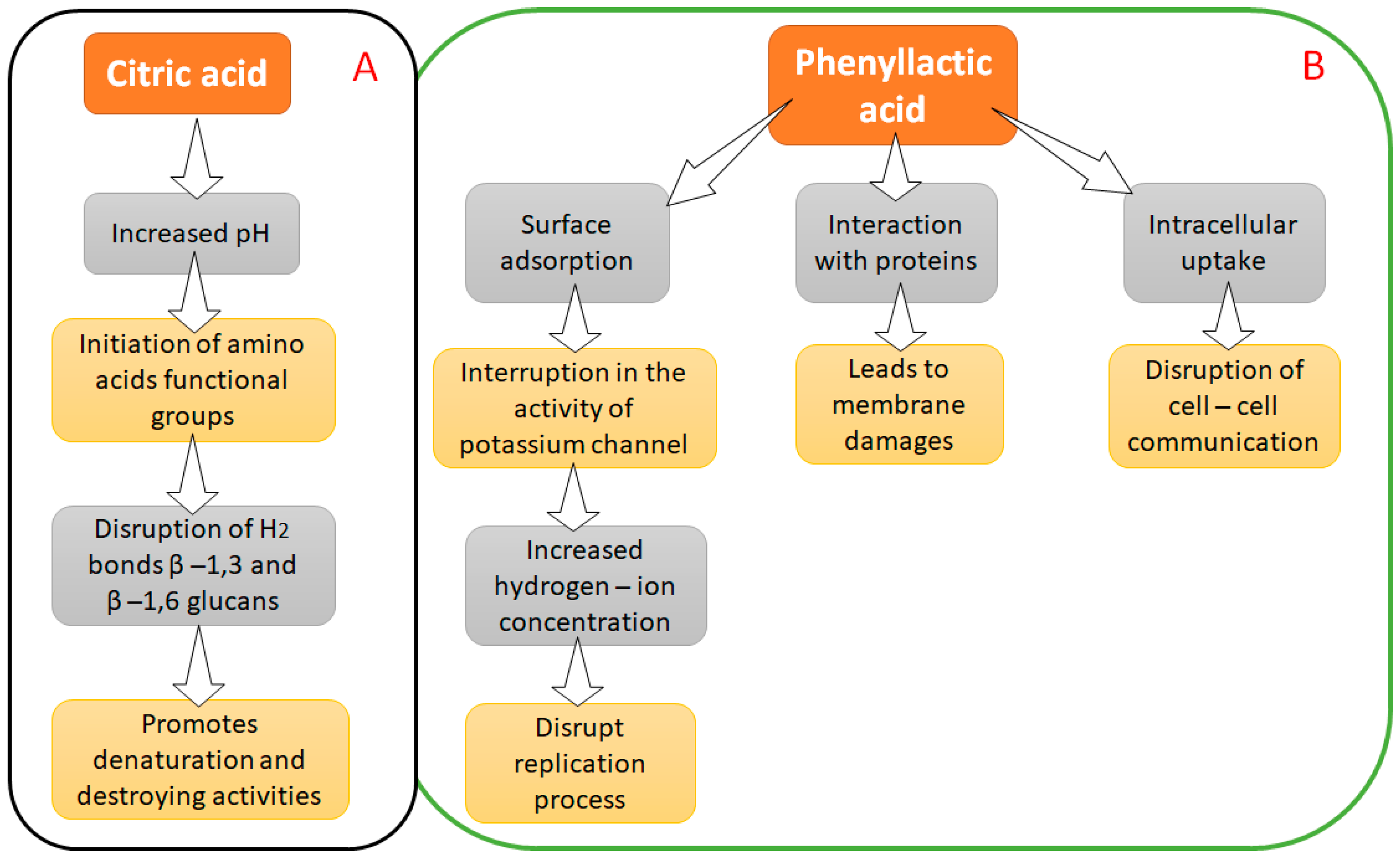 Citric acid

A

Increased pH

Initiation of amino acids functional groups

Disruption of $H_2$ bonds β –1,3 and β –1,6 glucans

Promotes denaturation and destroying activities

Phenyllactic acid

B

Surface adsorption

Interruption in the activity of potassium channel

Increased hydrogen – ion concentration

Disrupt replication process

Interaction with proteins

Leads to membrane damages

Intracellular uptake

Disruption of cell – cell communication